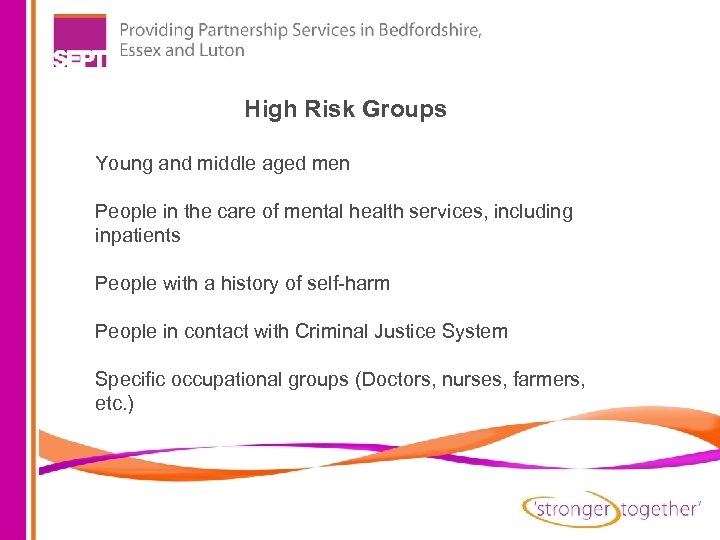 SEPT

Providing Partnership Services in Bedfordshire, Essex and Luton

High Risk Groups

Young and middle aged men

People in the care of mental health services, including inpatients

People with a history of self-harm

People in contact with Criminal Justice System

Specific occupational groups (Doctors, nurses, farmers, etc.)

'stronger together'